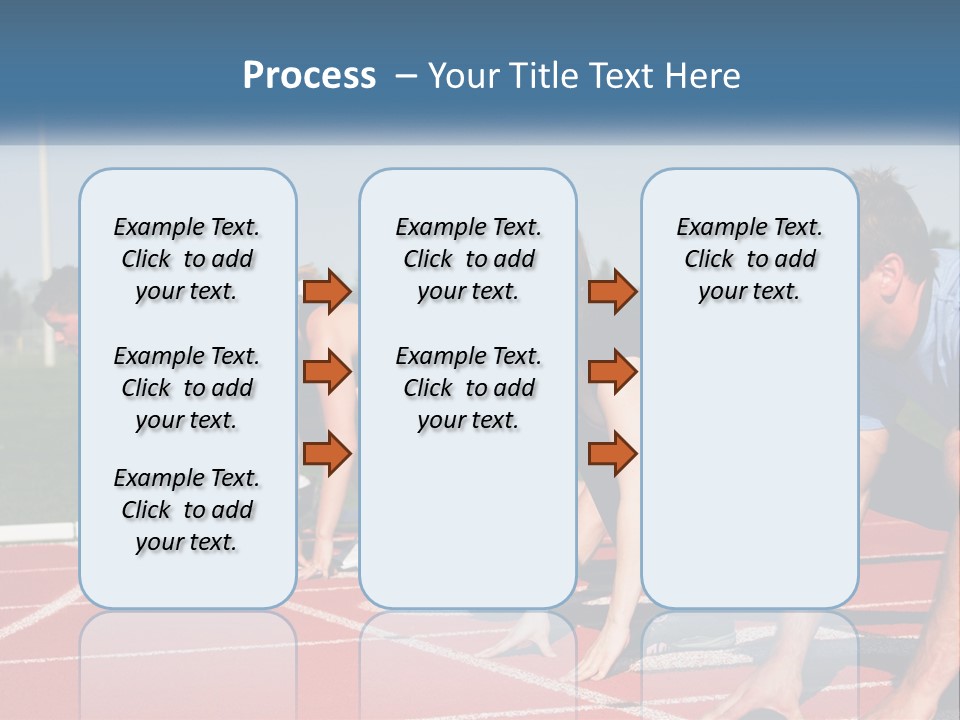 Process – Your Title Text Here

Example Text. Click to add your text.

Example Text. Click to add your text.

Example Text. Click to add your text.

Example Text. Click to add your text.

Example Text. Click to add your text.

Example Text. Click to add your text.